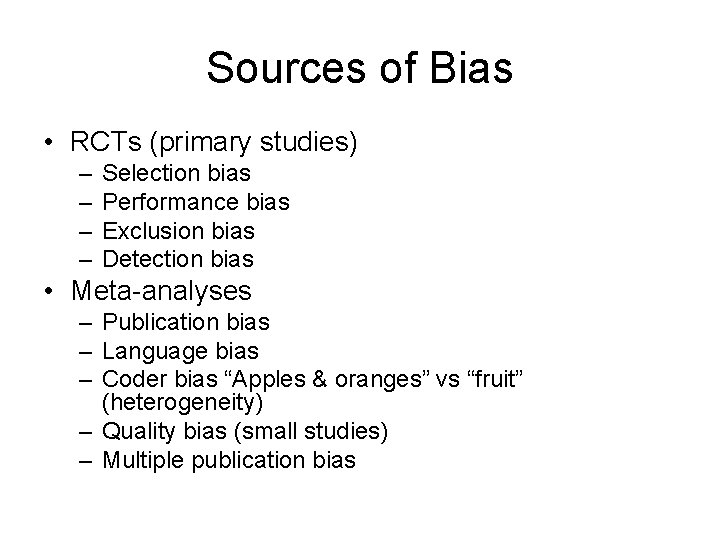 Sources of Bias

• RCTs (primary studies)
– Selection bias
– Performance bias
– Exclusion bias
– Detection bias

• Meta-analyses
– Publication bias
– Language bias
– Coder bias “Apples & oranges” vs “fruit” (heterogeneity)
– Quality bias (small studies)
– Multiple publication bias